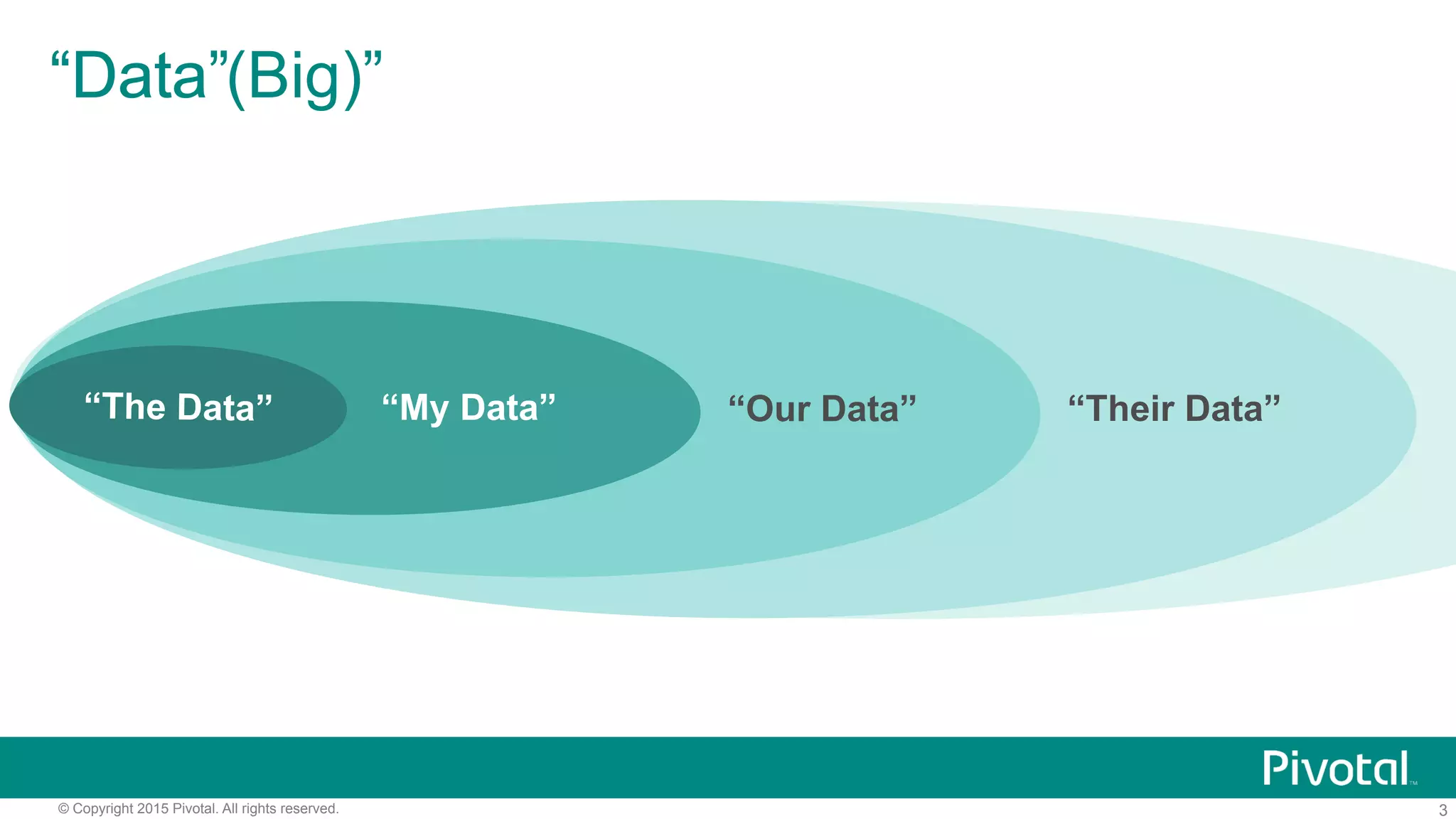 “Data”(Big)”

“The Data”

“My Data”

“Our Data”

“Their Data”

Pivotal™

© Copyright 2015 Pivotal. All rights reserved.

3